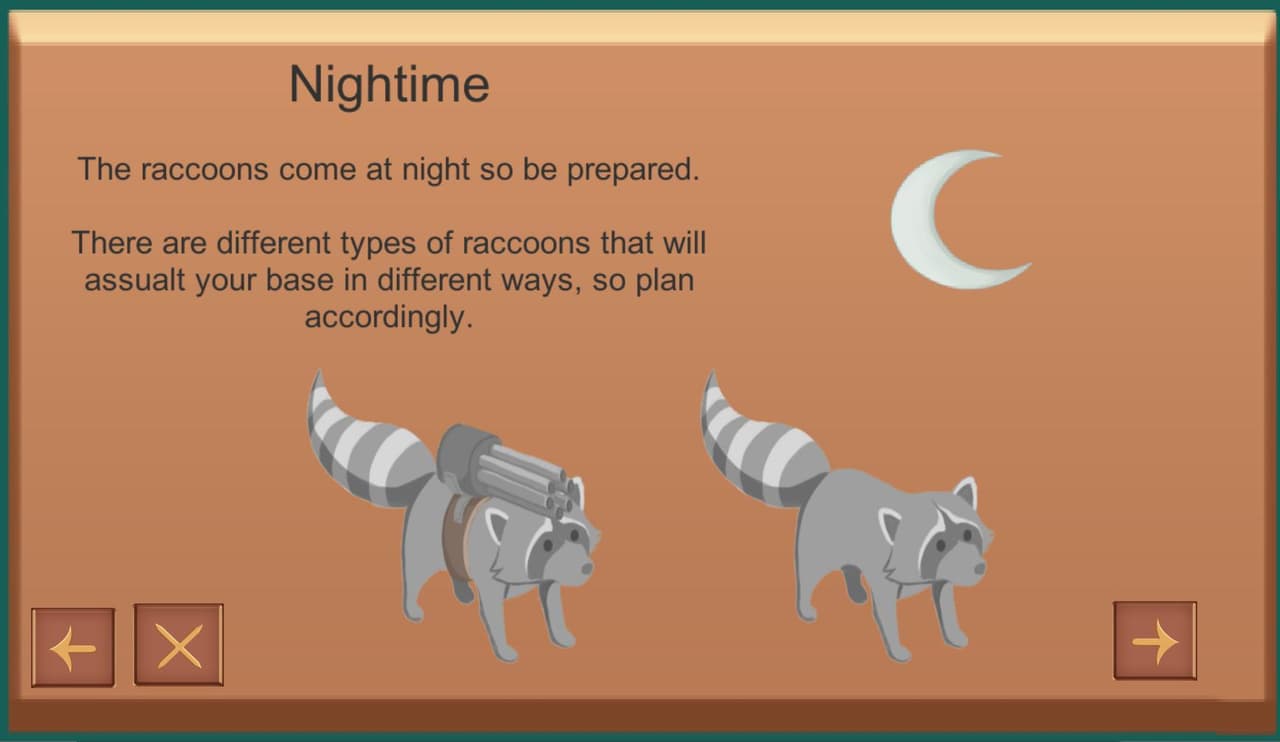 Nightime

The raccoons come at night so be prepared.

There are different types of raccoons that will assualt your base in different ways, so plan accordingly.